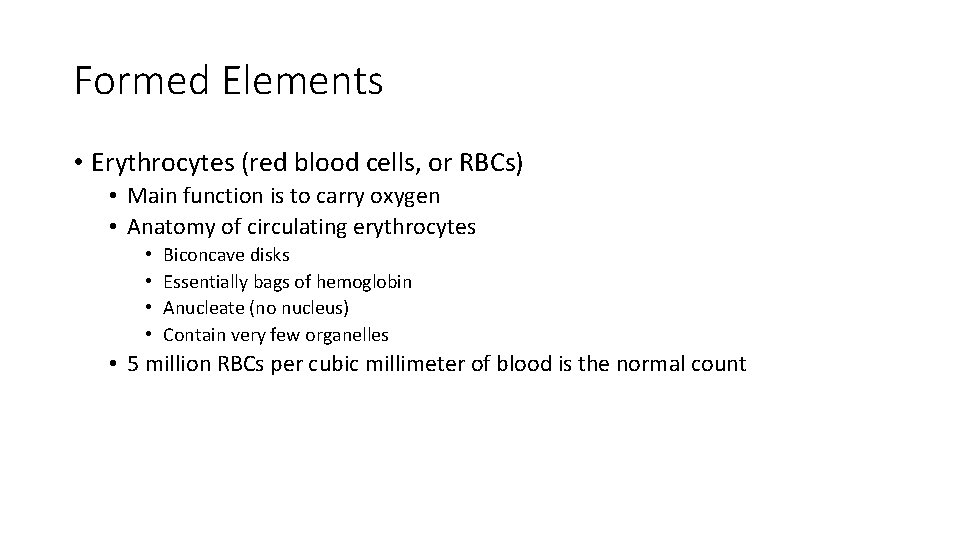 Formed Elements

• Erythrocytes (red blood cells, or RBCs)
  • Main function is to carry oxygen
  • Anatomy of circulating erythrocytes
    • Biconcave disks
    • Essentially bags of hemoglobin
    • Anucleate (no nucleus)
    • Contain very few organelles
  • 5 million RBCs per cubic millimeter of blood is the normal count